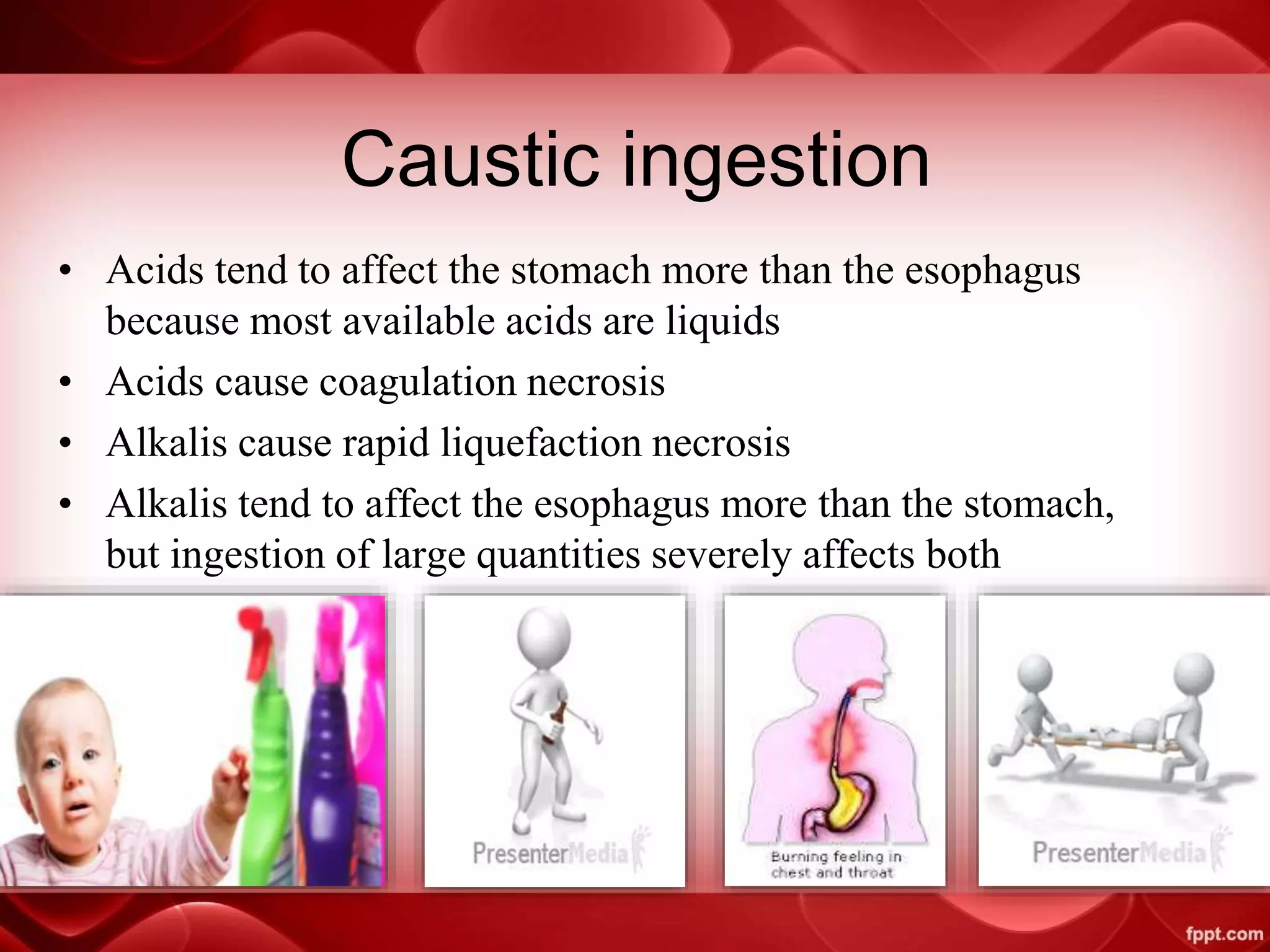 Caustic ingestion

• Acids tend to affect the stomach more than the esophagus because most available acids are liquids
• Acids cause coagulation necrosis
• Alkalis cause rapid liquefaction necrosis
• Alkalis tend to affect the esophagus more than the stomach, but ingestion of large quantities severely affects both

PresenterMedia

Burning feeling in chest and throat

PresenterMedia

fppt.com